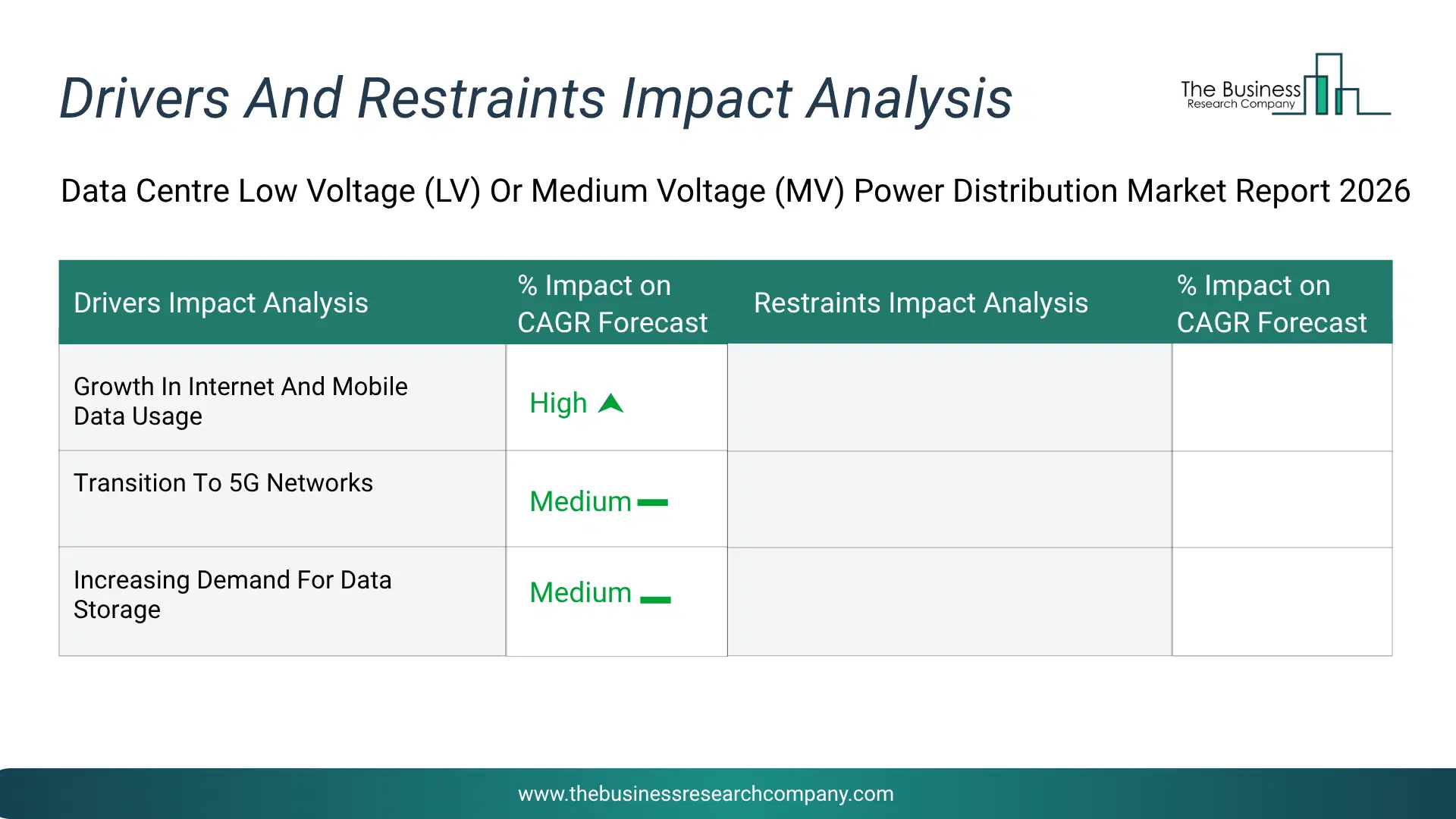 Drivers And Restraints Impact Analysis

The Business
Research Company

Data Centre Low Voltage (LV) Or Medium Voltage (MV) Power Distribution Market Report 2026

| Drivers Impact Analysis | % Impact on CAGR Forecast | Restraints Impact Analysis | % Impact on CAGR Forecast |
|---|---|---|---|
| Growth In Internet And Mobile Data Usage | High | | |
| Transition To 5G Networks | Medium | | |
| Increasing Demand For Data Storage | Medium | | |

www.thebusinessresearchcompany.com